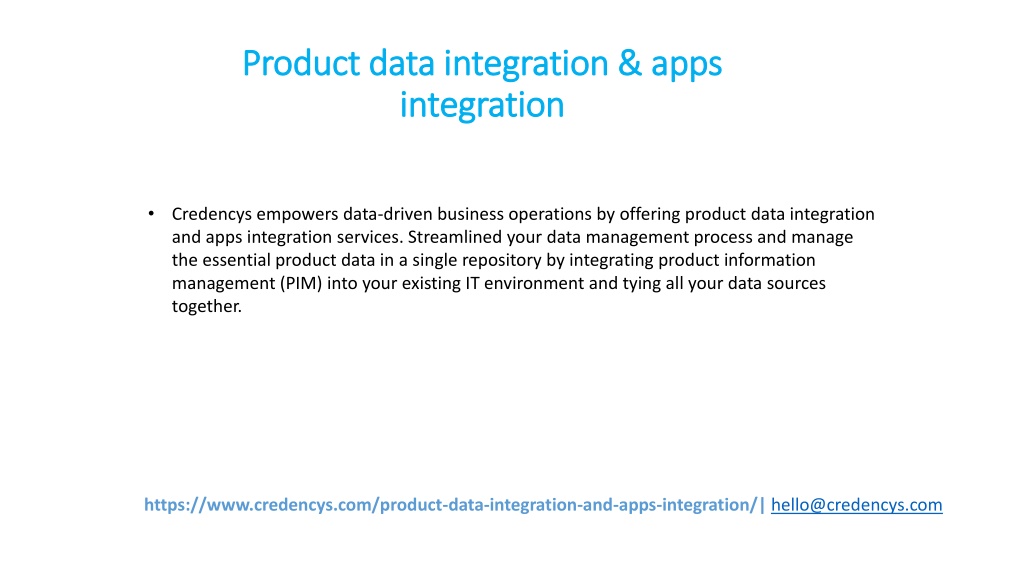 Product data integration & apps integration

• Credencys empowers data-driven business operations by offering product data integration and apps integration services. Streamlined your data management process and manage the essential product data in a single repository by integrating product information management (PIM) into your existing IT environment and tying all your data sources together.

https://www.credencys.com/product-data-integration-and-apps-integration/| hello@credencys.com